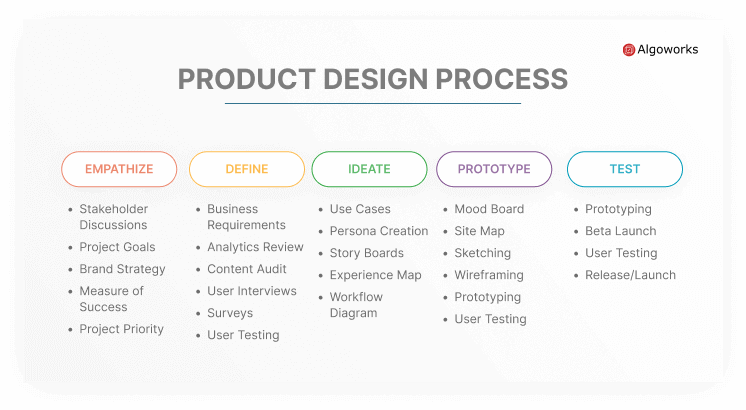 Algoworks

PRODUCT DESIGN PROCESS

EMPATHIZE
- Stakeholder Discussions
- Project Goals
- Brand Strategy
- Measure of Success
- Project Priority

DEFINE
- Business Requirements
- Analytics Review
- Content Audit
- User Interviews
- Surveys
- User Testing

IDEATE
- Use Cases
- Persona Creation
- Story Boards
- Experience Map
- Workflow Diagram

PROTOTYPE
- Mood Board
- Site Map
- Sketching
- Wireframing
- Prototyping
- User Testing

TEST
- Prototyping
- Beta Launch
- User Testing
- Release/Launch